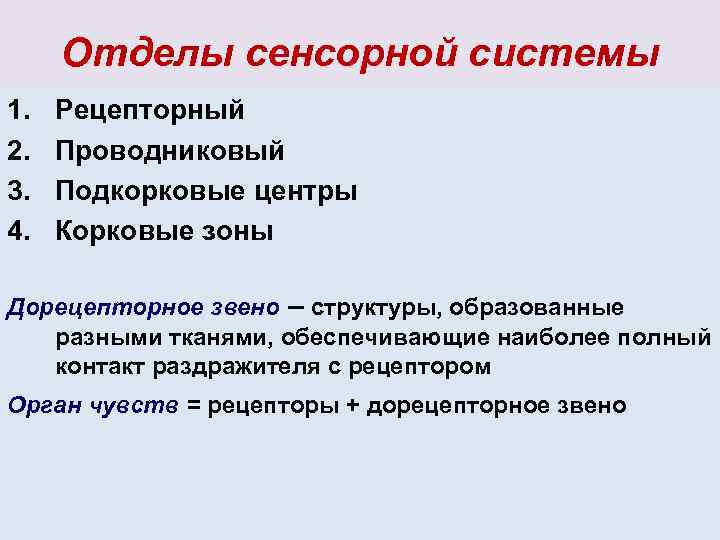 Отделы сенсорной системы

1. Рецепторный
2. Проводниковый
3. Подкорковые центры
4. Корковые зоны

Дорецепторное звено – структуры, образованные разными тканями, обеспечивающие наиболее полный контакт раздражителя с рецептором

Орган чувств = рецепторы + дорецепторное звено